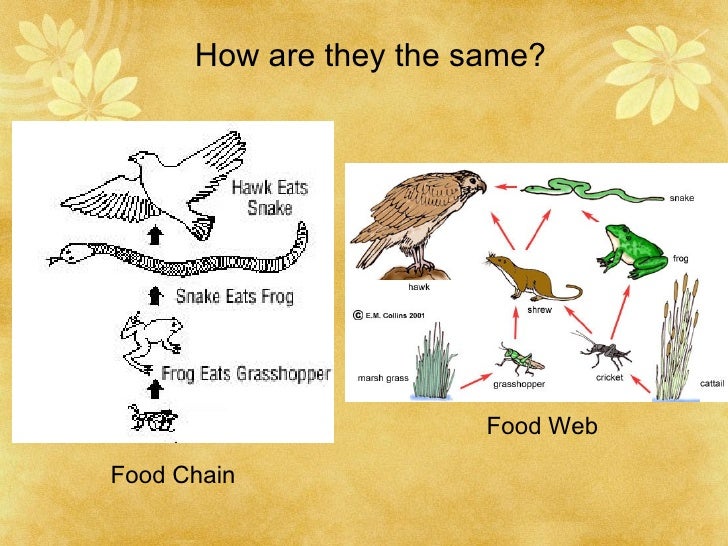 How are they the same?

Hawk Eats Snake

Snake Eats Frog

Frog Eats Grasshopper

Food Chain

snake

frog

hawk

shrew

© E.M. Collins 2001

marsh grass

grasshopper

cricket

cattail

Food Web